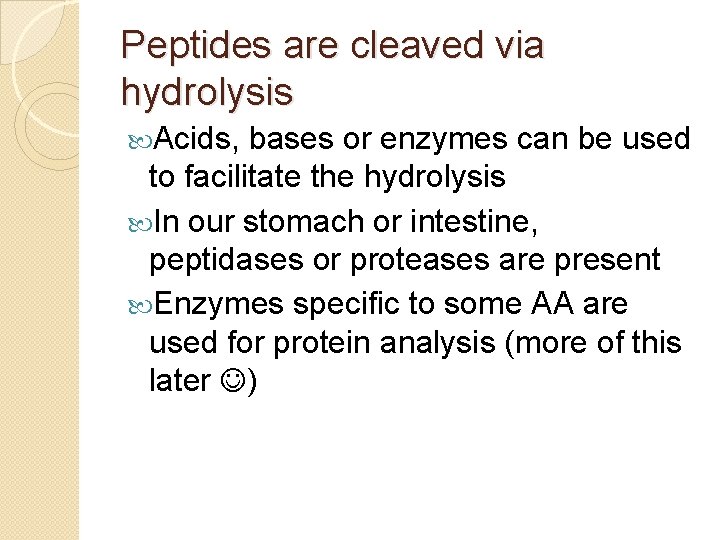 Peptides are cleaved via hydrolysis

Acids, bases or enzymes can be used to facilitate the hydrolysis

In our stomach or intestine, peptidases or proteases are present

Enzymes specific to some AA are used for protein analysis (more of this later ☺)